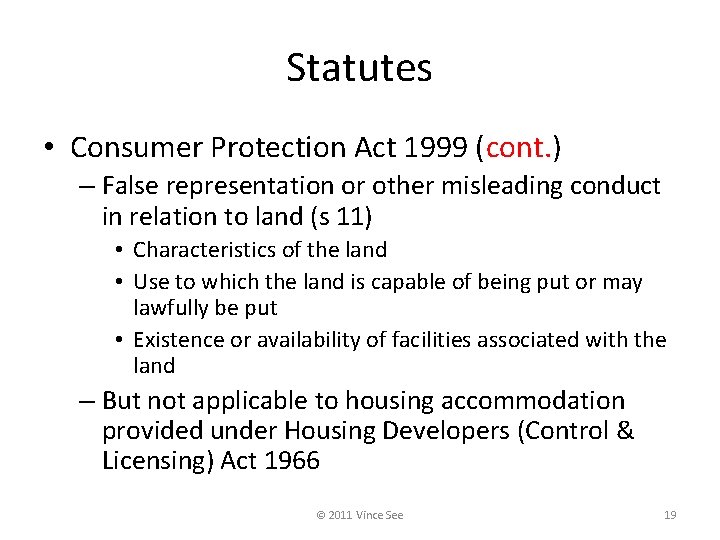 Statutes

• Consumer Protection Act 1999 (cont.)

– False representation or other misleading conduct in relation to land (s 11)

• Characteristics of the land

• Use to which the land is capable of being put or may lawfully be put

• Existence or availability of facilities associated with the land

– But not applicable to housing accommodation provided under Housing Developers (Control & Licensing) Act 1966

© 2011 Vince See

19